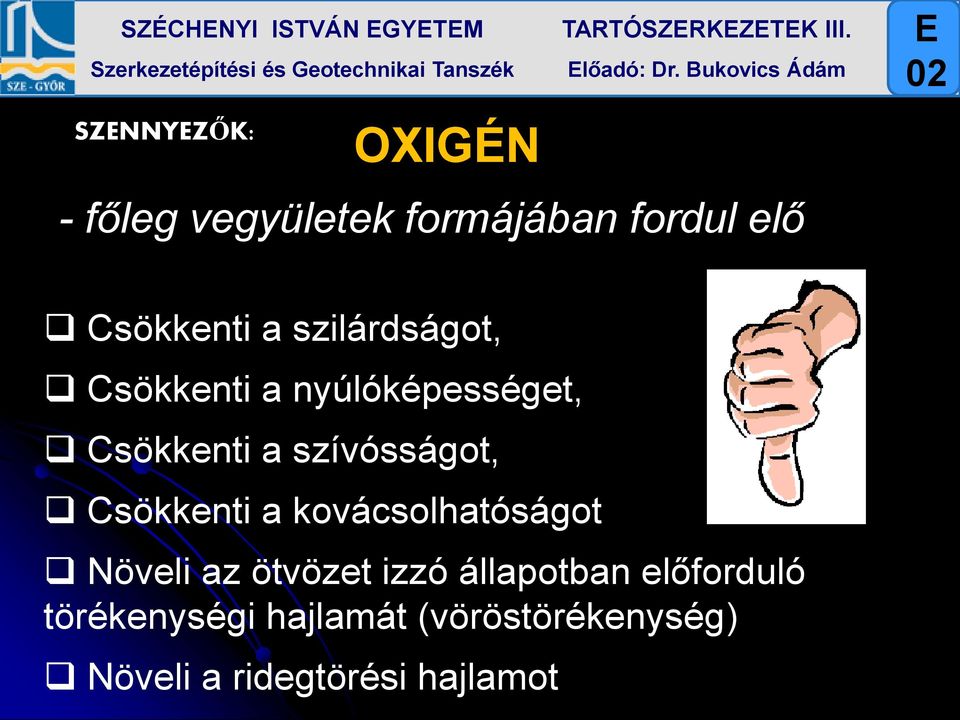 SZE - GYŐR

SZÉCHENYI ISTVÁN EGYETEM

Szerkezetépítési és Geotechnikai Tanszék

TARTÓSZERKEZETEK III.

Előadó: Dr. Bukovics Ádám

E 02

SZENNYEZŐK:

OXIGÉN

- főleg vegyületek formájában fordul elő

❑ Csökkenti a szilárdságot,

❑ Csökkenti a nyúlóképességet,

❑ Csökkenti a szívósságot,

❑ Csökkenti a kovácsolhatóságot

❑ Növeli az ötvözet izzó állapotban előforduló törékenységi hajlamát (vöröstörékenység)

❑ Növeli a ridegtörési hajlamot